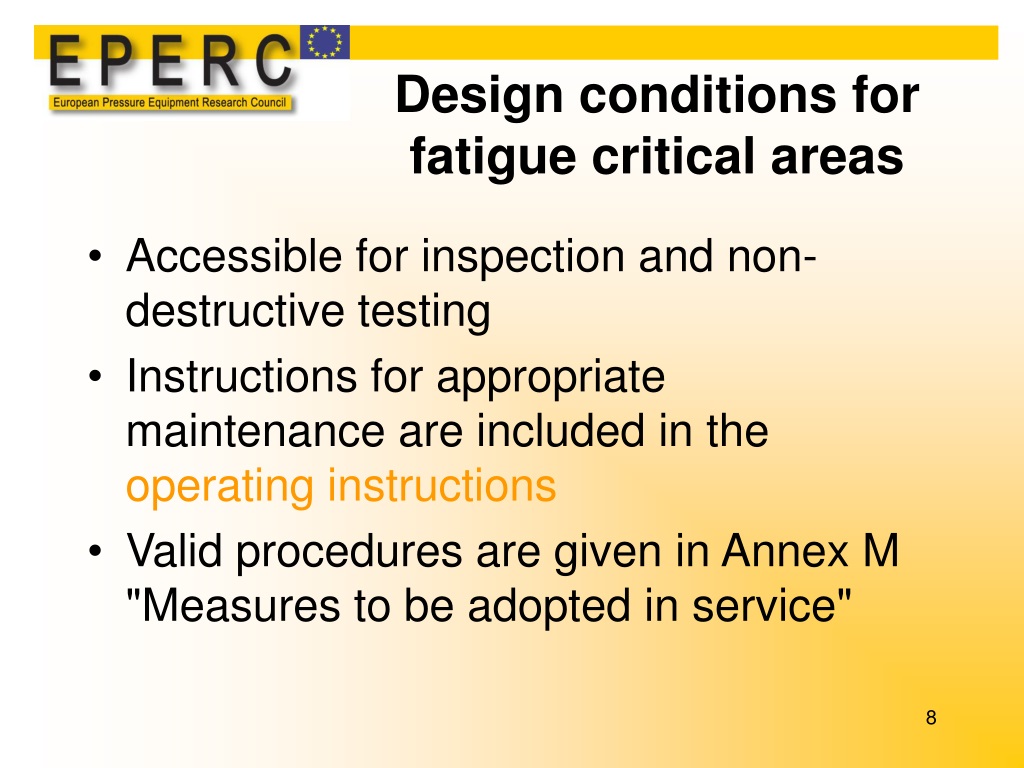 EPERC
European Pressure Equipment Research Council

Design conditions for fatigue critical areas

• Accessible for inspection and non-destructive testing
• Instructions for appropriate maintenance are included in the operating instructions
• Valid procedures are given in Annex M "Measures to be adopted in service"

8